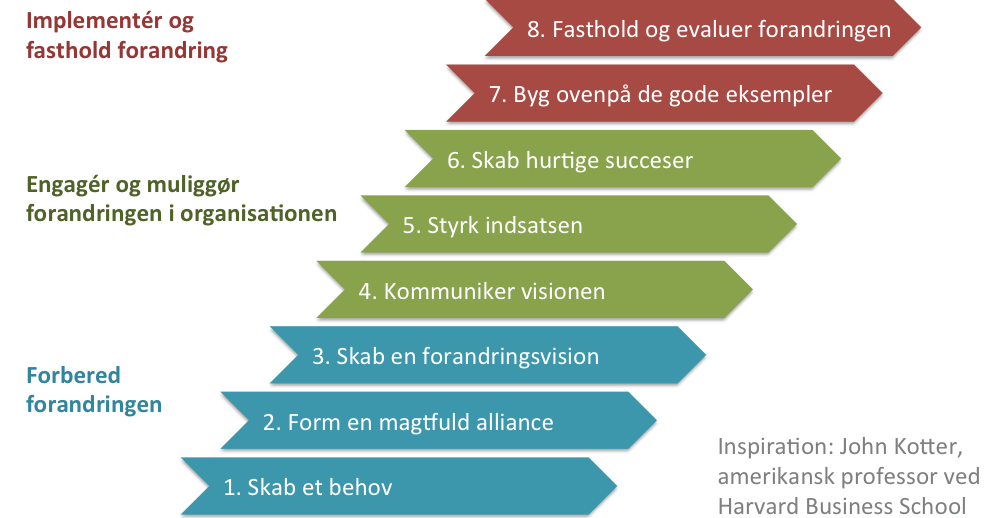 Implementér og fasthold forandring

8. Fasthold og evaluer forandringen

7. Byg ovenpå de gode eksempler

Engagér og muliggør forandringen i organisationen

6. Skab hurtige succeser

5. Styrk indsatsen

4. Kommuniker visionen

Forbered forandringen

3. Skab en forandringsvision

2. Form en magtfuld alliance

1. Skab et behov

Inspiration: John Kotter, amerikansk professor ved Harvard Business School